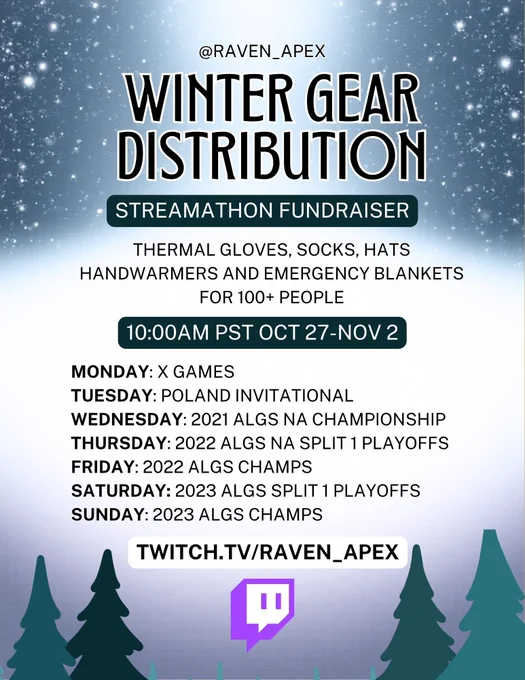 @RAVEN_APEX

WINTER GEAR DISTRIBUTION

STREAMATHON FUNDRAISER

THERMAL GLOVES, SOCKS, HATS HANDWARMERS AND EMERGENCY BLANKETS FOR 100+ PEOPLE

10:00AM PST OCT 27-NOV 2

MONDAY: X GAMES
TUESDAY: POLAND INVITATIONAL
WEDNESDAY: 2021 ALGS NA CHAMPIONSHIP
THURSDAY: 2022 ALGS NA SPLIT 1 PLAYOFFS
FRIDAY: 2022 ALGS CHAMPS
SATURDAY: 2023 ALGS SPLIT 1 PLAYOFFS
SUNDAY: 2023 ALGS CHAMPS

TWITCH.TV/RAVEN_APEX